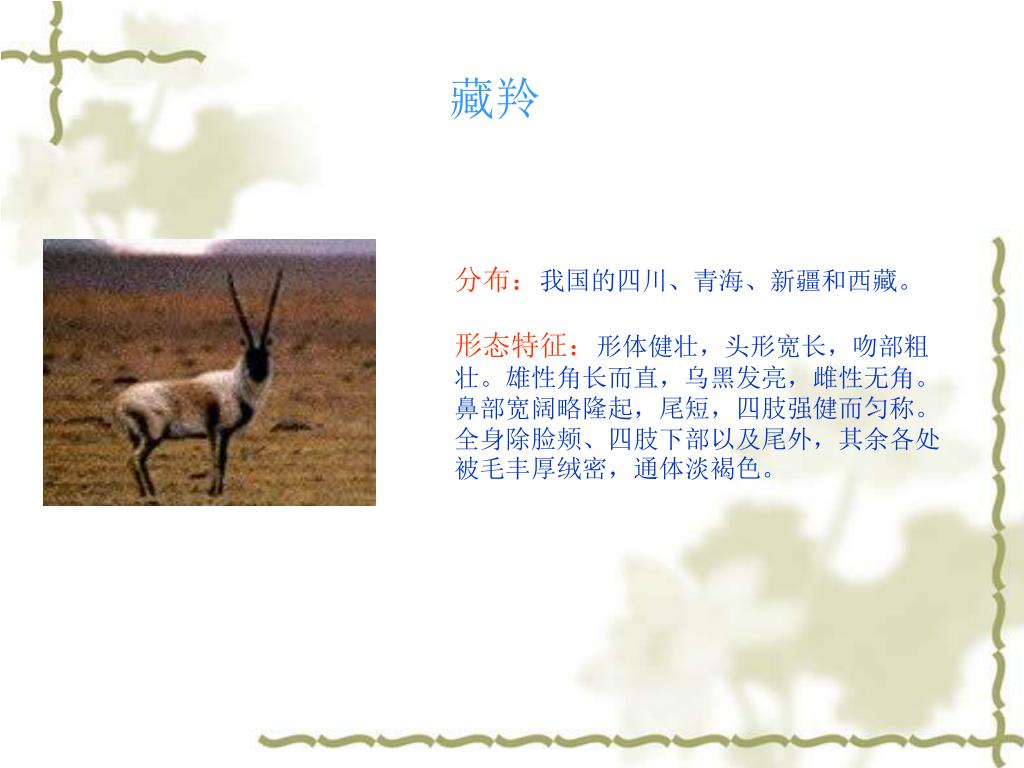 藏羚

分布：我国的四川、青海、新疆和西藏。

形态特征：形体健壮，头形宽长，吻部粗壮。雄性角长而直，乌黑发亮，雌性无角。鼻部宽阔略隆起，尾短，四肢强健而匀称。全身除脸颊、四肢下部以及尾外，其余各处被毛丰厚绒密，通体淡褐色。